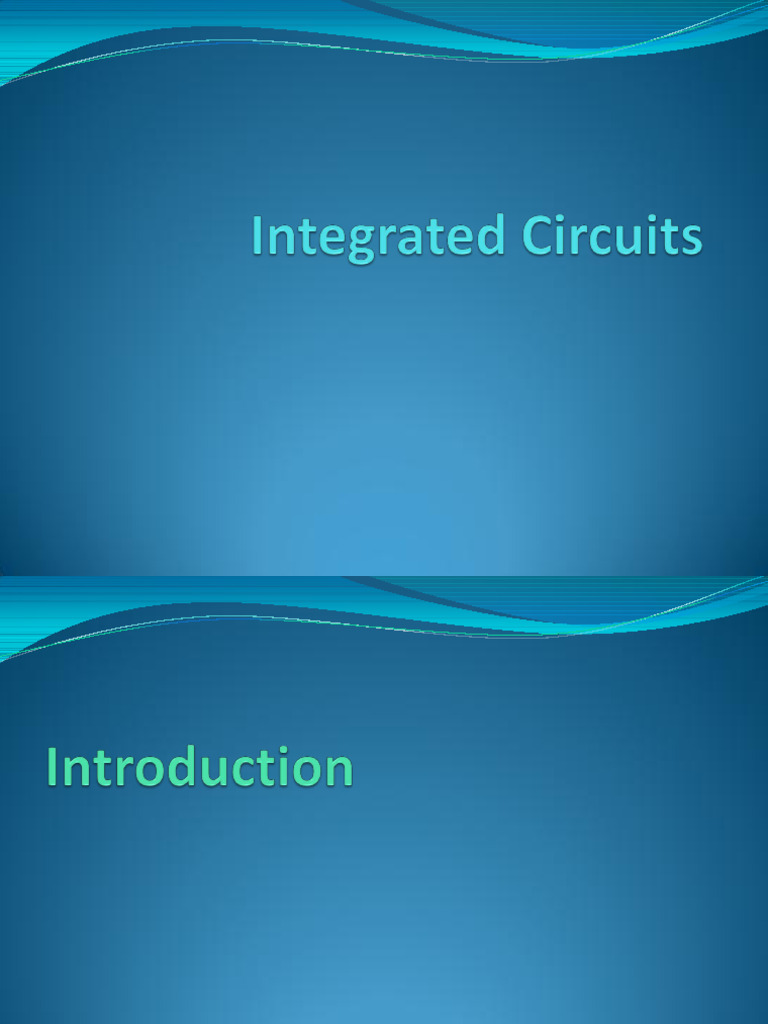 Integrated Circuits

Introduction